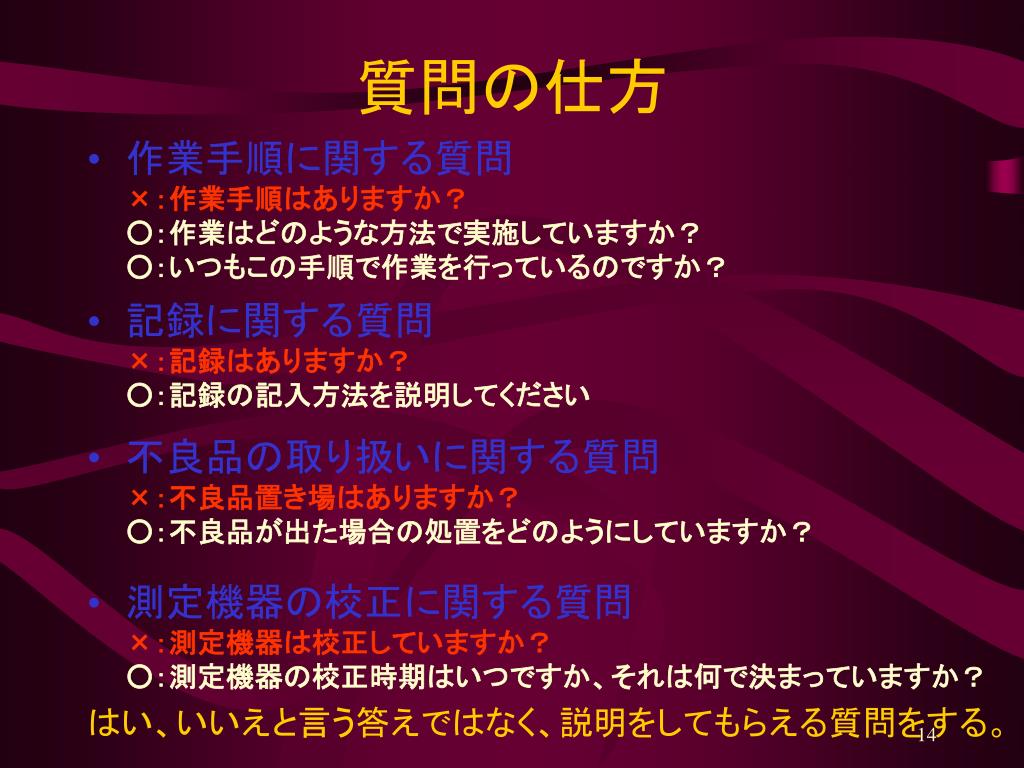 質問の仕方

• 作業手順に関する質問
×：作業手順はありますか？
○：作業はどのような方法で実施していますか？
○：いつもこの手順で作業を行っているのですか？

• 記録に関する質問
×：記録はありますか？
○：記録の記入方法を説明してください

• 不良品の取り扱いに関する質問
×：不良品置き場はありますか？
○：不良品が出た場合の処置をどのようにしていますか？

• 測定機器の校正に関する質問
×：測定機器は校正していますか？
○：測定機器の校正時期はいつですか、それは何で決まっていますか？

はい、いいえと言う答えではなく、説明をしてもらえる質問をする。

14